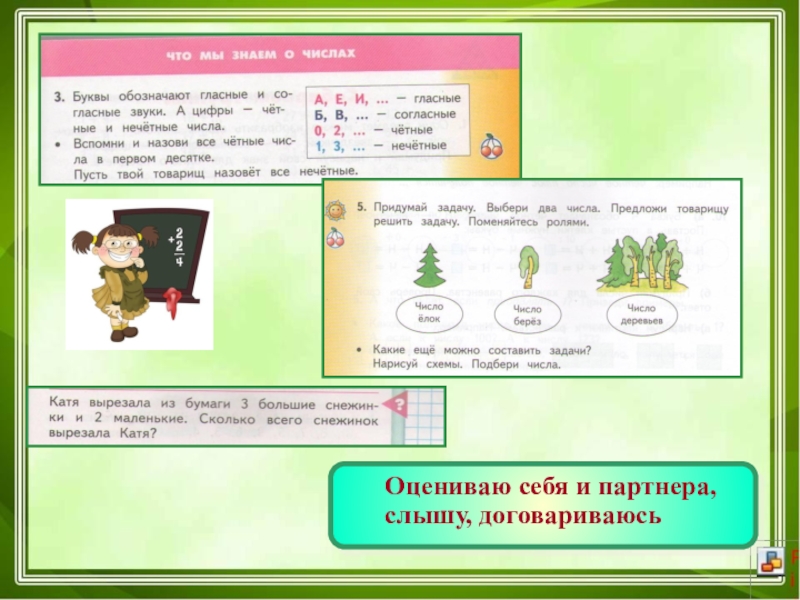 ЧТО МЫ ЗНАЕМ О ЧИСЛАХ

3. Буквы обозначают гласные и согласные звуки. А цифры — чётные и нечётные числа.
• Вспомни и назови все чётные числа в первом десятке.
Пусть твой товарищ назовёт все нечётные.

А, Е, И, ... — гласные
Б, В, ... — согласные
0, 2, ... — чётные
1, 3, ... — нечётные

$+\frac{2}{2}$
$4$

5. Придумай задачу. Выбери два числа. Предложи товарищу решить задачу. Поменяйтесь ролями.

Число ёлок
Число берёз
Число деревьев

• Какие ещё можно составить задачи? Нарисуй схемы. Подбери числа.

Катя вырезала из бумаги 3 большие снежинки и 2 маленькие. Сколько всего снежинок вырезала Катя?

?

Оцениваю себя и партнера, слышу, договариваюсь